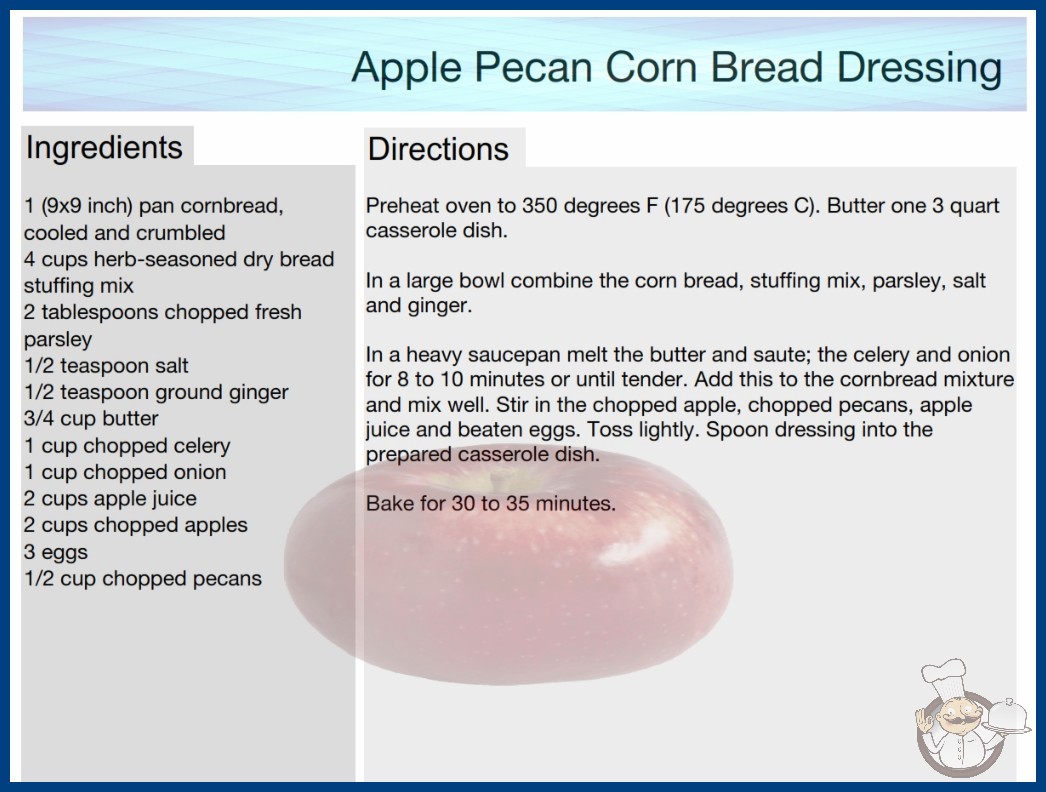 Apple Pecan Corn Bread Dressing

Ingredients

1 (9x9 inch) pan cornbread, cooled and crumbled
4 cups herb-seasoned dry bread stuffing mix
2 tablespoons chopped fresh parsley
1/2 teaspoon salt
1/2 teaspoon ground ginger
3/4 cup butter
1 cup chopped celery
1 cup chopped onion
2 cups apple juice
2 cups chopped apples
3 eggs
1/2 cup chopped pecans

Directions

Preheat oven to 350 degrees F (175 degrees C). Butter one 3 quart casserole dish.

In a large bowl combine the corn bread, stuffing mix, parsley, salt and ginger.

In a heavy saucepan melt the butter and saute; the celery and onion for 8 to 10 minutes or until tender. Add this to the cornbread mixture and mix well. Stir in the chopped apple, chopped pecans, apple juice and beaten eggs. Toss lightly. Spoon dressing into the prepared casserole dish.

Bake for 30 to 35 minutes.